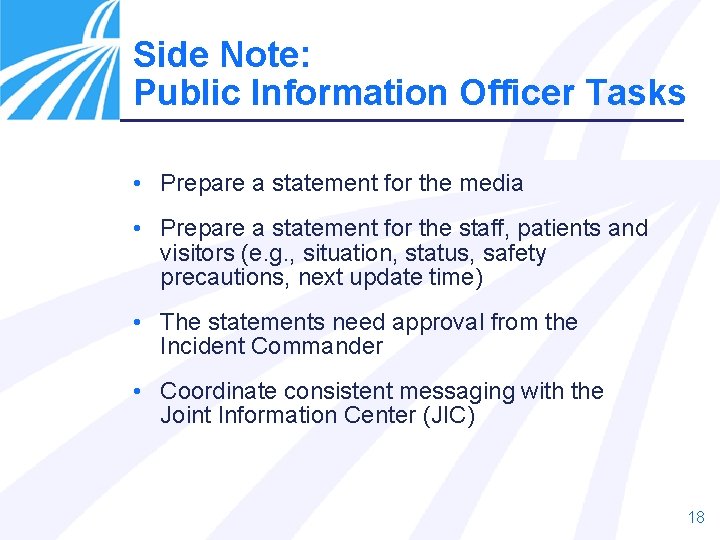 Side Note:
Public Information Officer Tasks

• Prepare a statement for the media

• Prepare a statement for the staff, patients and visitors (e.g., situation, status, safety precautions, next update time)

• The statements need approval from the Incident Commander

• Coordinate consistent messaging with the Joint Information Center (JIC)

18